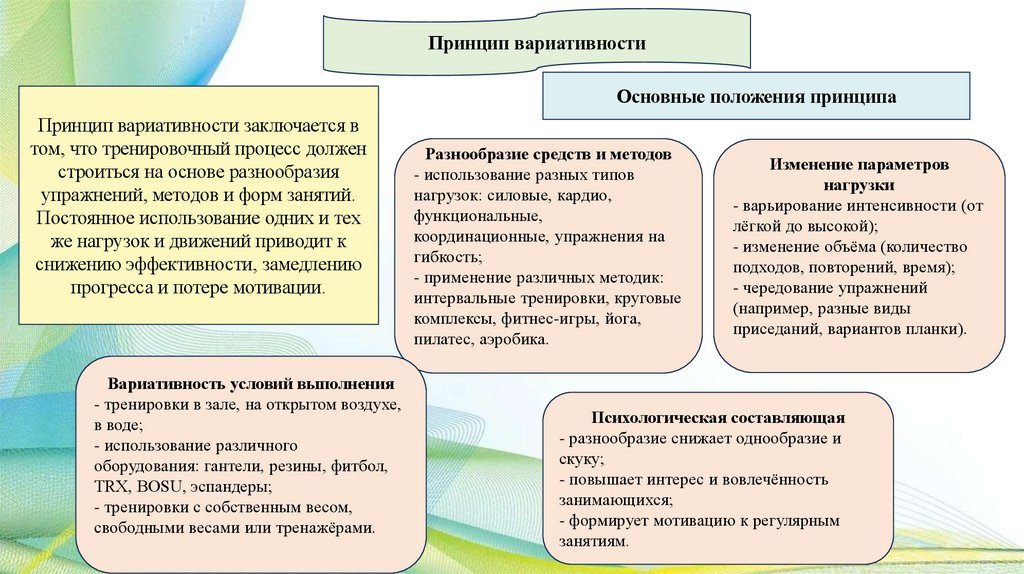 Принцип вариативности

Основные положения принципа

Принцип вариативности заключается в том, что тренировочный процесс должен строиться на основе разнообразия упражнений, методов и форм занятий. Постоянное использование одних и тех же нагрузок и движений приводит к снижению эффективности, замедлению прогресса и потере мотивации.

Разнообразие средств и методов
- использование разных типов нагрузок: силовые, кардио, функциональные, координационные, упражнения на гибкость;
- применение различных методик: интервальные тренировки, круговые комплексы, фитнес-игры, йога, пилатес, аэробика.

Изменение параметров нагрузки
- варьирование интенсивности (от лёгкой до высокой);
- изменение объёма (количество подходов, повторений, время);
- чередование упражнений (например, разные виды приседаний, вариантов планки).

Вариативность условий выполнения
- тренировки в зале, на открытом воздухе, в воде;
- использование различного оборудования: гантели, резины, фитбол, TRX, BOSU, эспандеры;
- тренировки с собственным весом, свободными весами или тренажёрами.

Психологическая составляющая
- разнообразие снижает однообразие и скуку;
- повышает интерес и вовлечённость занимающихся;
- формирует мотивацию к регулярным занятиям.